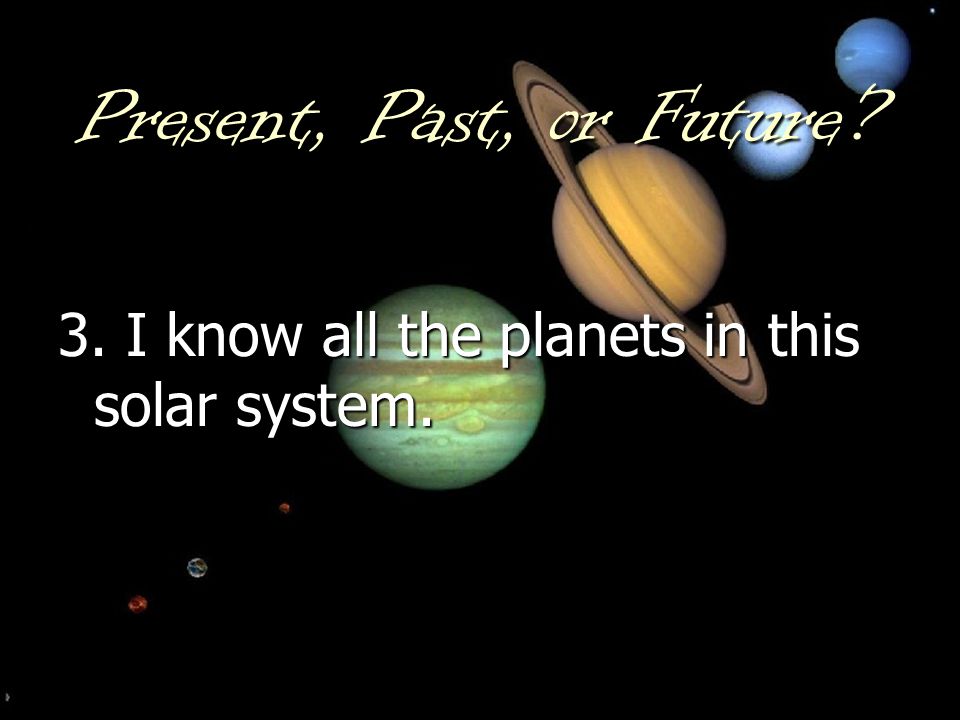 Present, Past, or Future?

3. I know all the planets in this solar system.